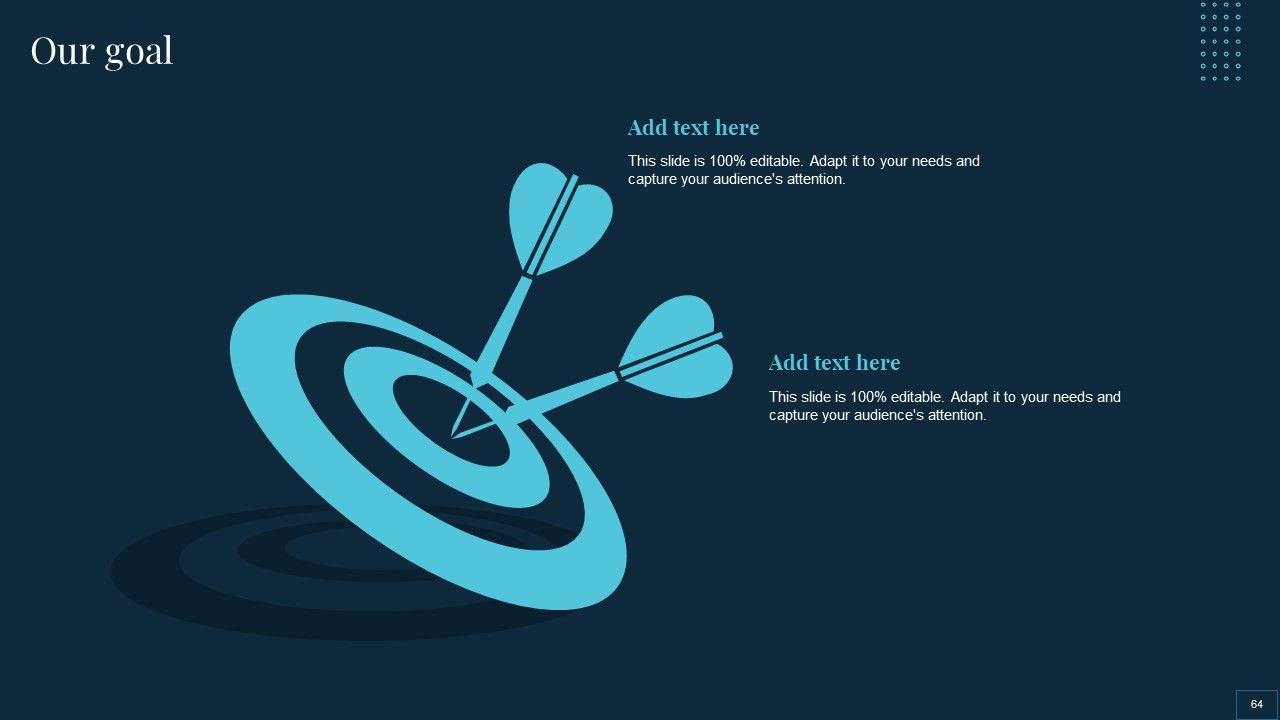 Our goal

Add text here

This slide is 100% editable. Adapt it to your needs and capture your audience's attention.

Add text here

This slide is 100% editable. Adapt it to your needs and capture your audience's attention.

64